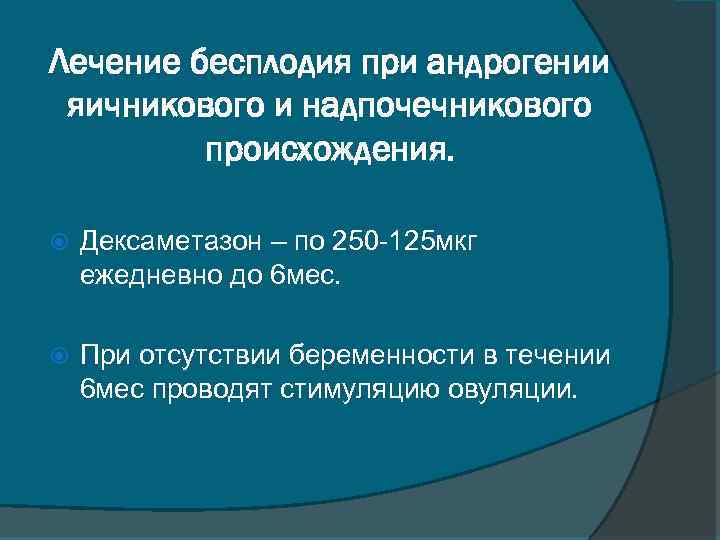 Лечение бесплодия при андрогении яичникового и надпочечникового происхождения.

Дексаметазон – по 250-125мкг ежедневно до 6мес.

При отсутствии беременности в течении 6мес проводят стимуляцию овуляции.